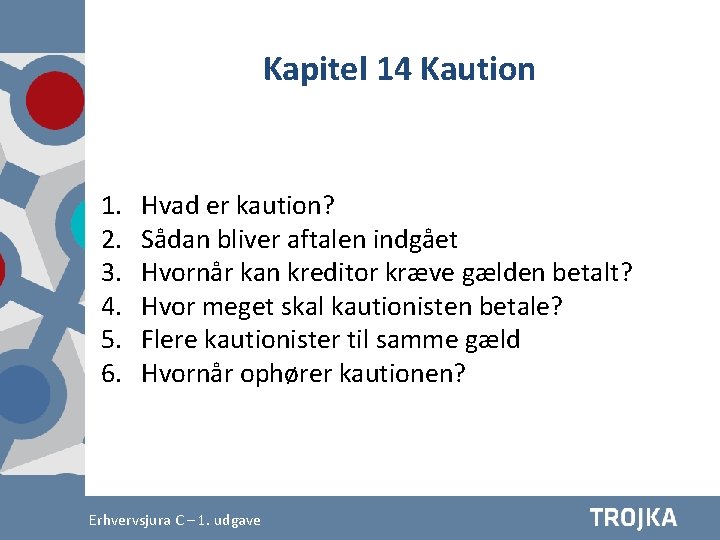 Kapitel 14 Kaution

1. Hvad er kaution?
2. Sådan bliver aftalen indgået
3. Hvornår kan kreditor kræve gælden betalt?
4. Hvor meget skal kautionisten betale?
5. Flere kautionister til samme gæld
6. Hvornår ophører kautionen?

Erhvervsjura C – 1. udgave

TROJKA